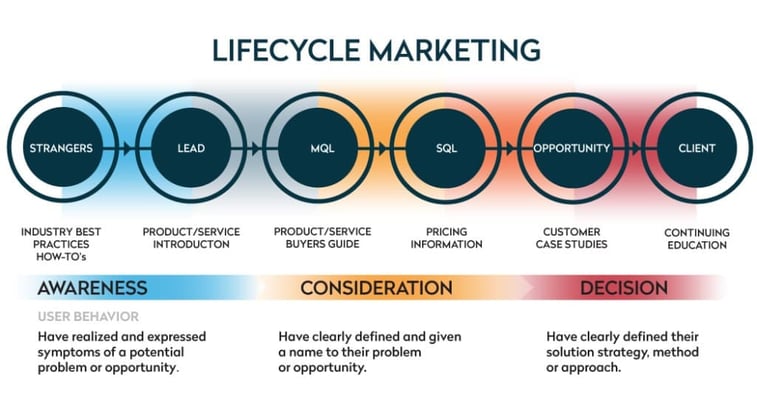 LIFECYCLE MARKETING

STRANGERS

LEAD

MQL

SQL

OPPORTUNITY

CLIENT

INDUSTRY BEST PRACTICES HOW-TO's

PRODUCT/SERVICE INTRODUCTON

PRODUCT/SERVICE BUYERS GUIDE

PRICING INFORMATION

CUSTOMER CASE STUDIES

CONTINUING EDUCATION

AWARENESS

CONSIDERATION

DECISION

USER BEHAVIOR

Have realized and expressed symptoms of a potential problem or opportunity.

Have clearly defined and given a name to their problem or opportunity.

Have clearly defined their solution strategy, method or approach.